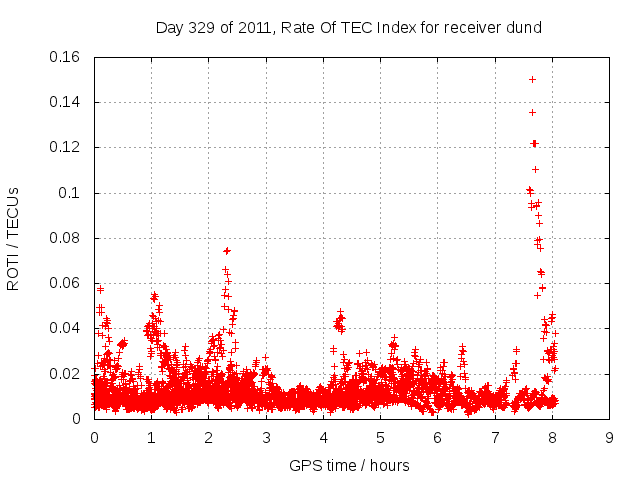 Day 329 of 2011, Rate Of TEC Index for receiver dund

ROTI / TECUs

0.16
0.14
0.12
0.1
0.08
0.06
0.04
0.02
0

0 1 2 3 4 5 6 7 8 9

GPS time / hours